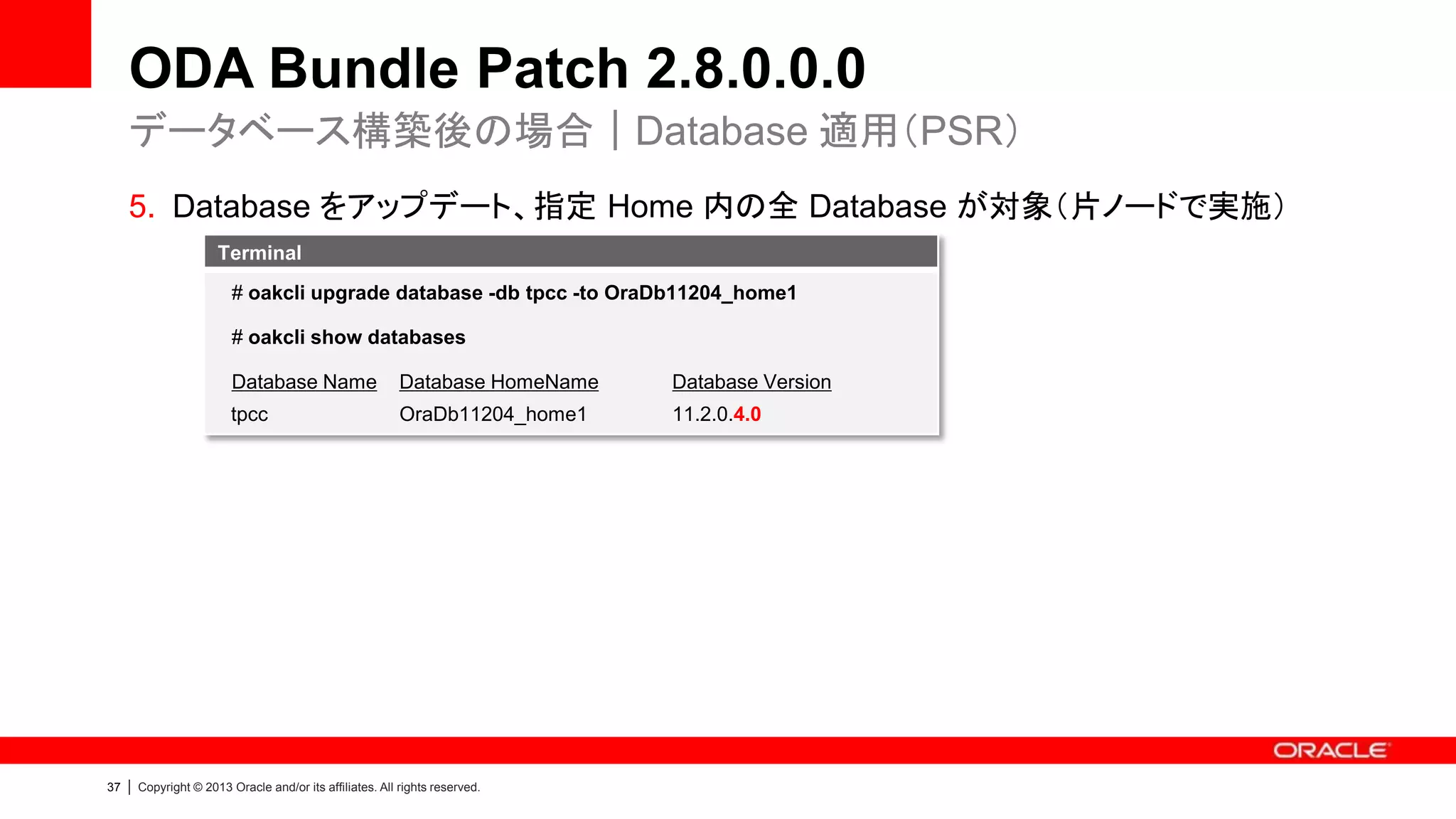 ODA Bundle Patch 2.8.0.0.0

データベース構築後の場合 | Database 適用(PSR)

5. Database をアップデート、指定 Home 内の全 Database が対象(片ノードで実施)

Terminal

# oakcli upgrade database -db tpcc -to OraDb11204_home1

# oakcli show databases

| Database Name | Database HomeName | Database Version |
|---|---|---|
| tpcc | OraDb11204_home1 | 11.2.0.4.0 |

ORACLE

37 | Copyright © 2013 Oracle and/or its affiliates. All rights reserved.